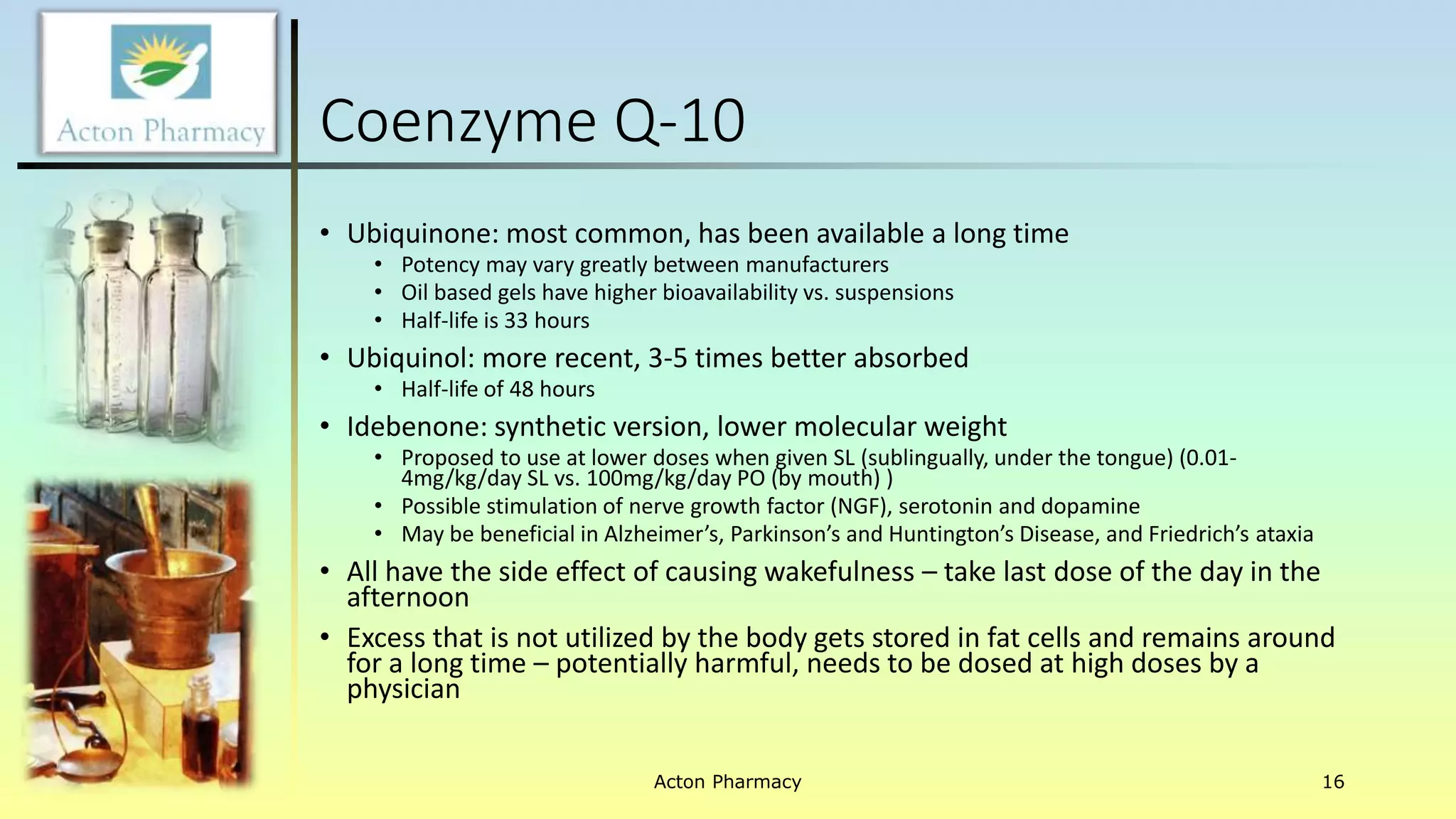 Acton Pharmacy

Coenzyme Q-10

• Ubiquinone: most common, has been available a long time
  • Potency may vary greatly between manufacturers
  • Oil based gels have higher bioavailability vs. suspensions
  • Half-life is 33 hours
• Ubiquinol: more recent, 3-5 times better absorbed
  • Half-life of 48 hours
• Idebenone: synthetic version, lower molecular weight
  • Proposed to use at lower doses when given SL (sublingually, under the tongue) (0.01-4mg/kg/day SL vs. 100mg/kg/day PO (by mouth) )
  • Possible stimulation of nerve growth factor (NGF), serotonin and dopamine
  • May be beneficial in Alzheimer's, Parkinson's and Huntington's Disease, and Friedrich's ataxia
• All have the side effect of causing wakefulness – take last dose of the day in the afternoon
• Excess that is not utilized by the body gets stored in fat cells and remains around for a long time – potentially harmful, needs to be dosed at high doses by a physician

Acton Pharmacy

16